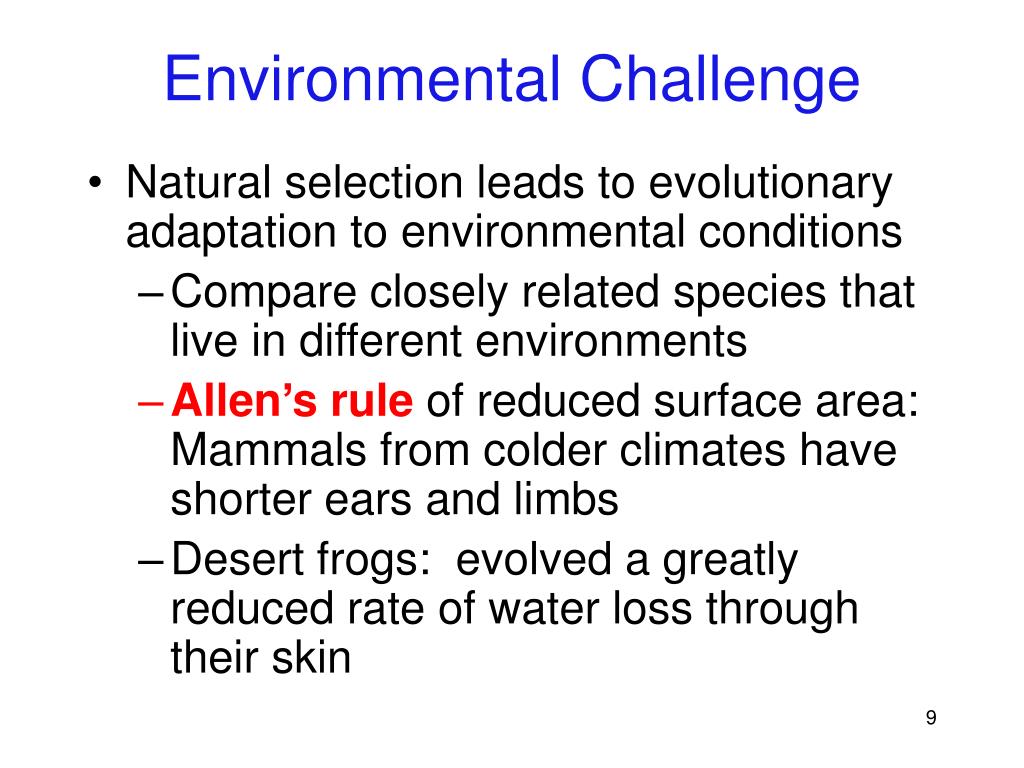 Environmental Challenge

• Natural selection leads to evolutionary adaptation to environmental conditions

– Compare closely related species that live in different environments

– Allen's rule of reduced surface area: Mammals from colder climates have shorter ears and limbs

– Desert frogs: evolved a greatly reduced rate of water loss through their skin

9